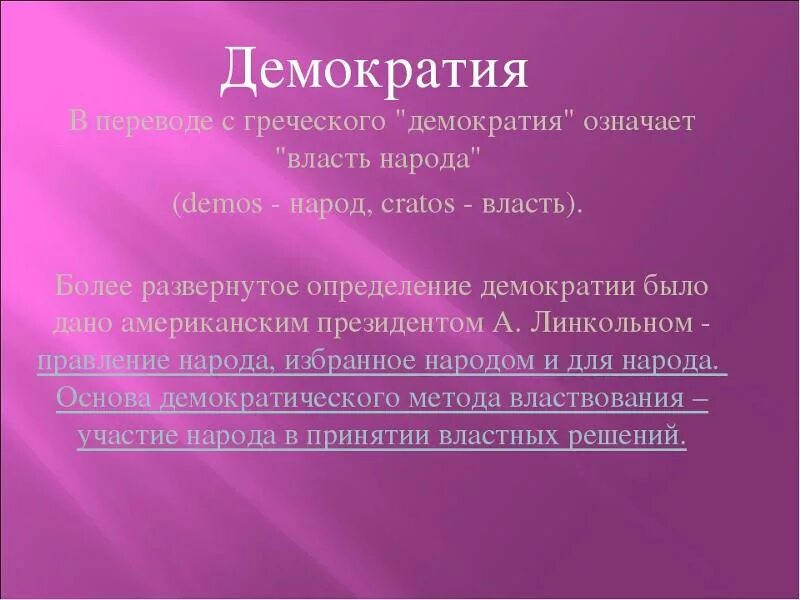 Демократия

В переводе с греческого "демократия" означает "власть народа"

(demos - народ, cratos - власть).

Более развернутое определение демократии было дано американским президентом А. Линкольном - правление народа, избранное народом и для народа. Основа демократического метода властвования – участие народа в принятии властных решений.